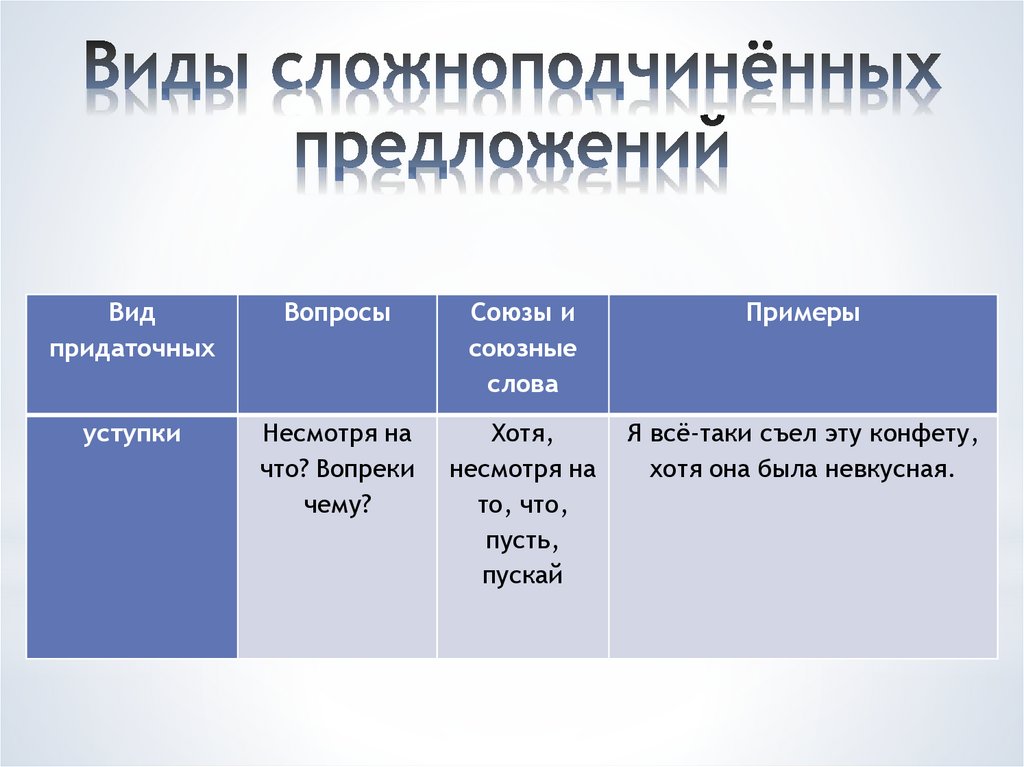 Виды сложноподчинённых предложений

| Вид придаточных | Вопросы | Союзы и союзные слова | Примеры |
|---|---|---|---|
| уступки | Несмотря на что? Вопреки чему? | Хотя, несмотря на то, что, пусть, пускай | Я всё-таки съел эту конфету, хотя она была невкусная. |